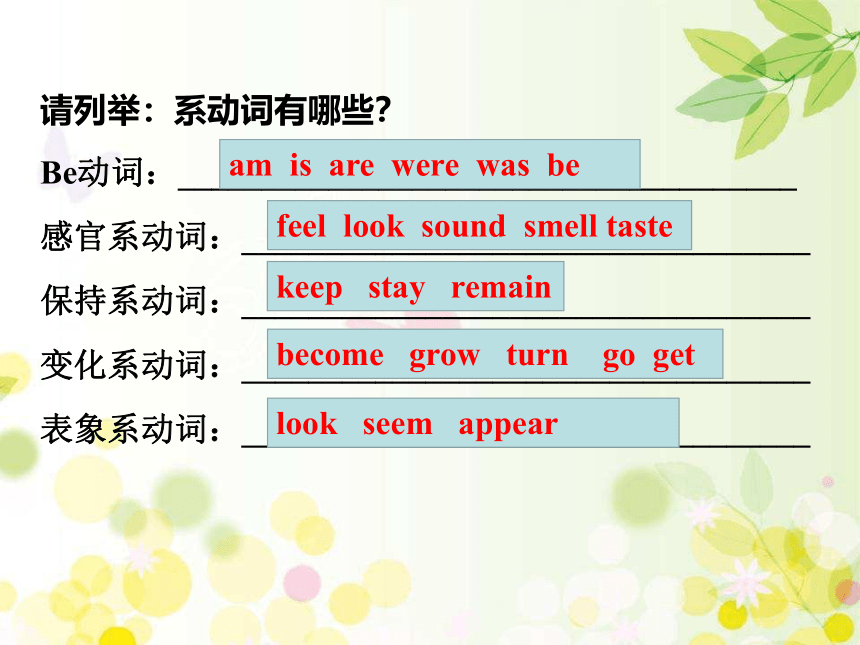 请列举：系动词有哪些?

Be动词：am is are were was be

感官系动词：feel look sound smell taste

保持系动词：keep stay remain

变化系动词：become grow turn go get

表象系动词：look seem appear